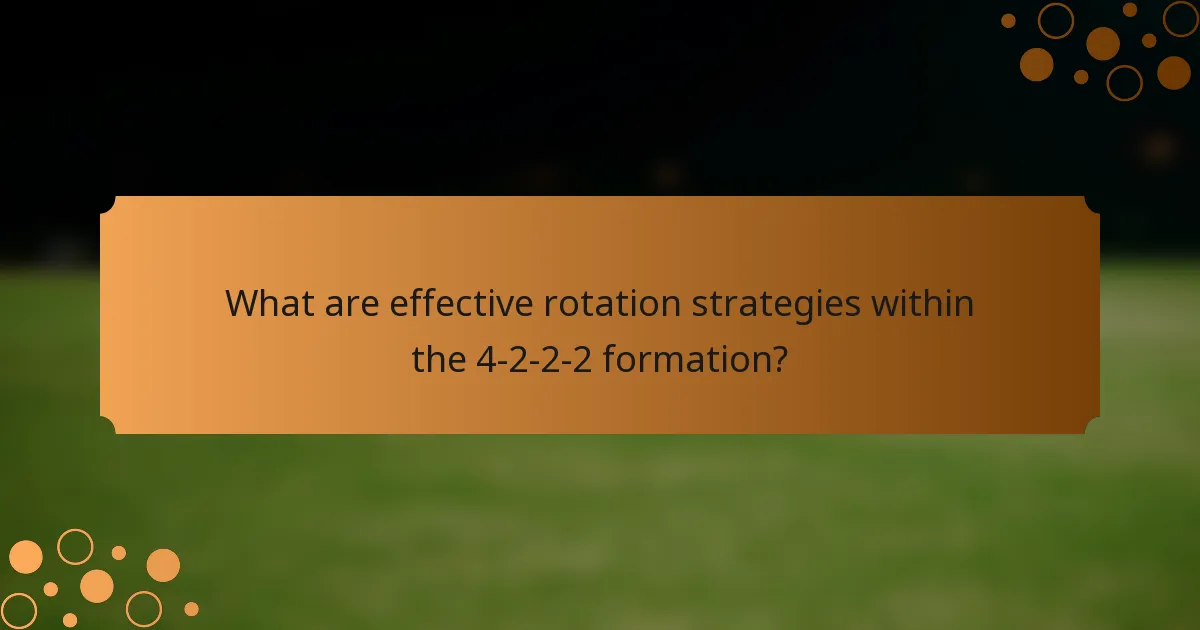 What are effective rotation strategies within the 4-2-2-2 formation?